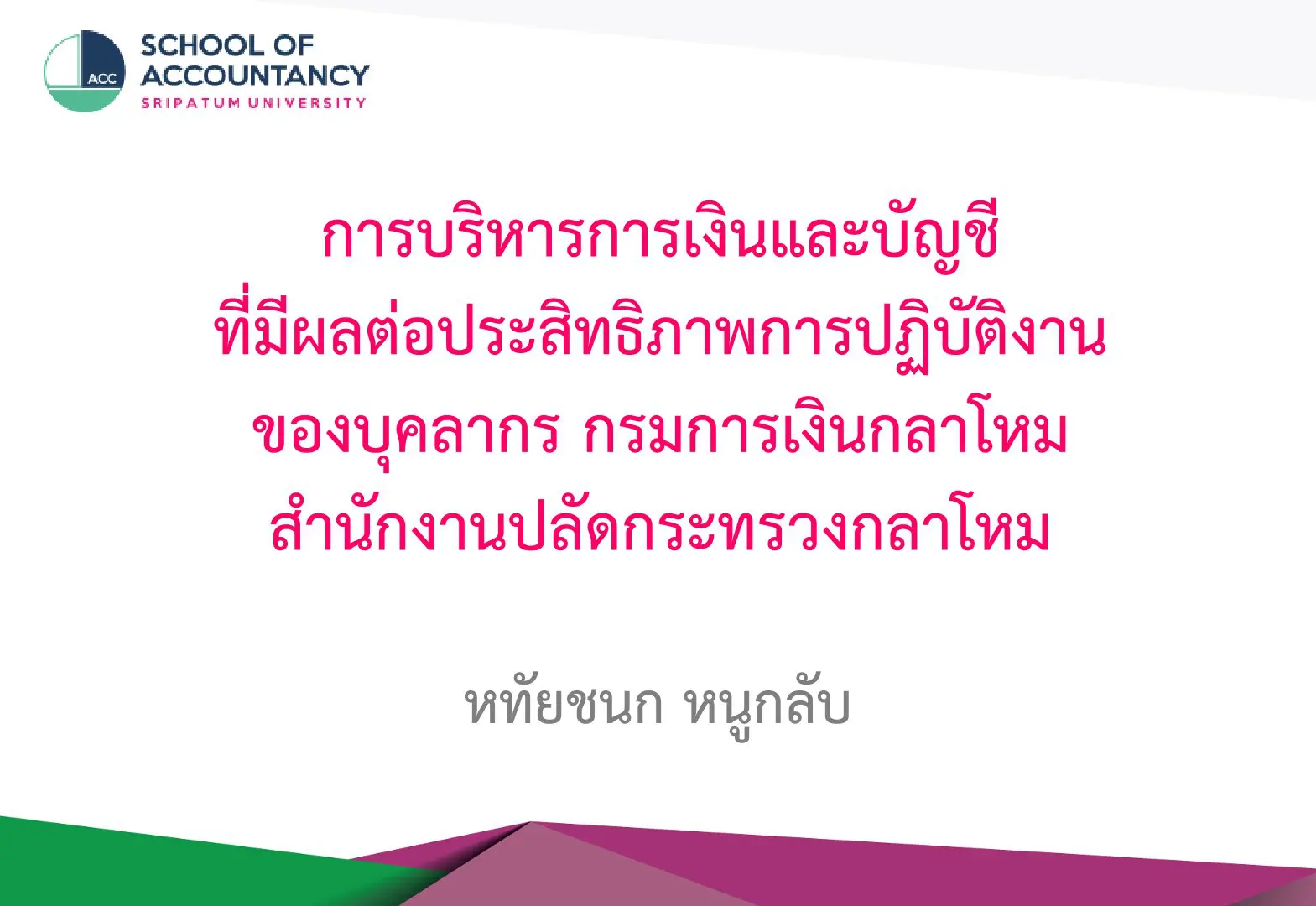 ACC
SCHOOL OF ACCOUNTANCY
SRIPATUM UNIVERSITY

การบริหารการเงินและบัญชี
ที่มีผลต่อประสิทธิภาพการปฏิบัติงาน
ของบุคลากร กรมการเงินกลาโหม
สำนักงานปลัดกระทรวงกลาโหม

หทัยชนก หนูกลับ